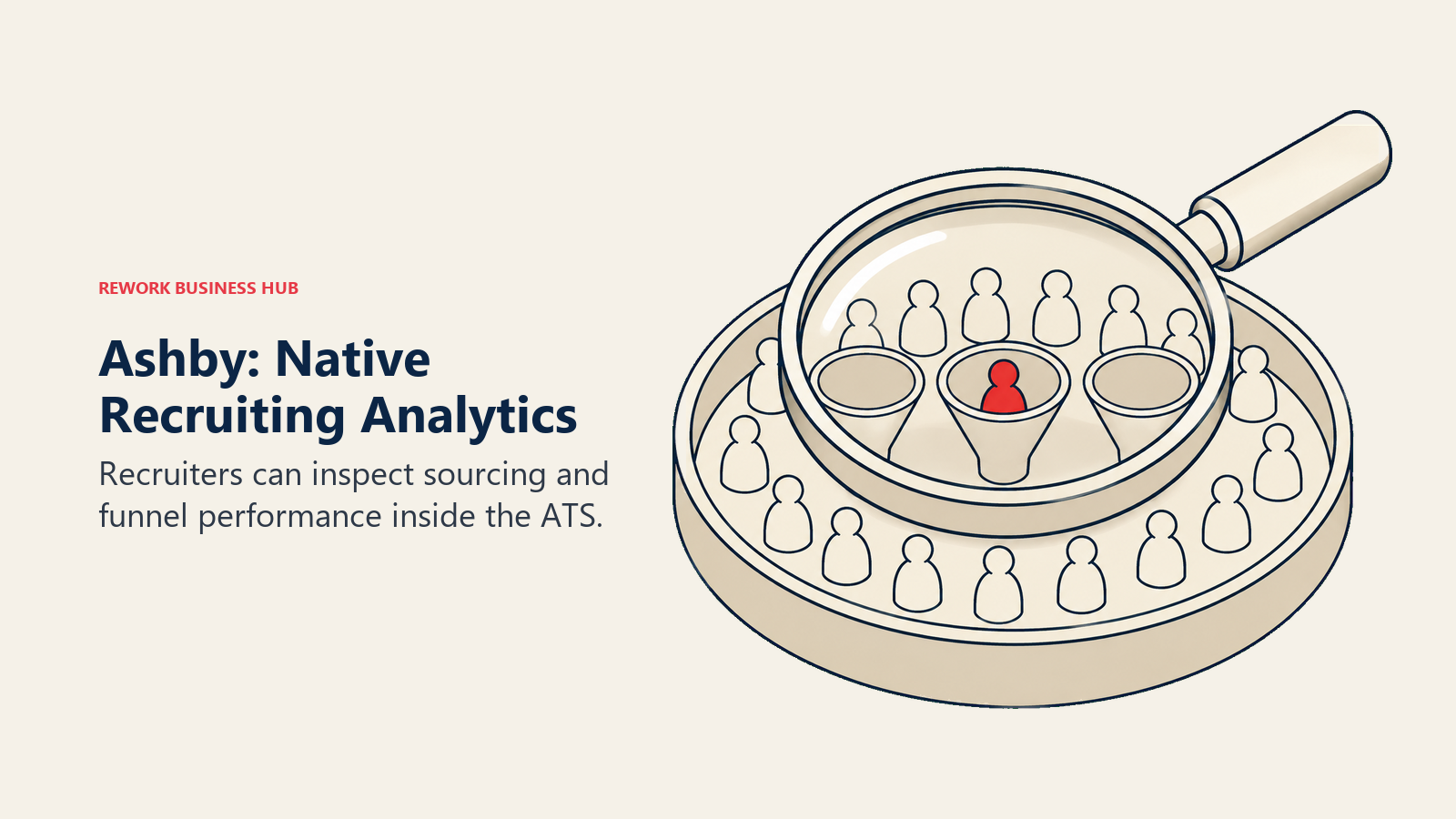 REWORK BUSINESS HUB

Ashby: Native Recruiting Analytics

Recruiters can inspect sourcing and funnel performance inside the ATS.